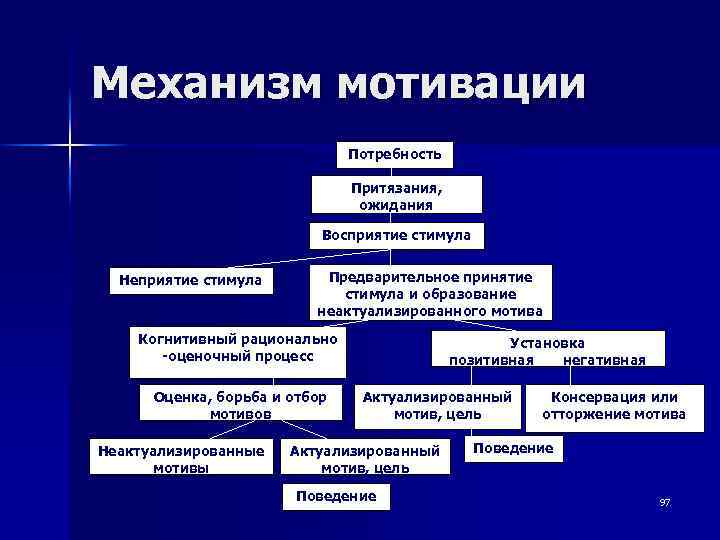 Механизм мотивации

Потребность

Притязания, ожидания

Восприятие стимула

Неприятие стимула

Предварительное принятие стимула и образование неактуализированного мотива

Когнитивный рационально -оценочный процесс

Установка
позитивная негативная

Оценка, борьба и отбор мотивов

Актуализированный мотив, цель

Консервация или отторжение мотива

Неактуализированные мотивы

Актуализированный мотив, цель

Поведение

Поведение

97